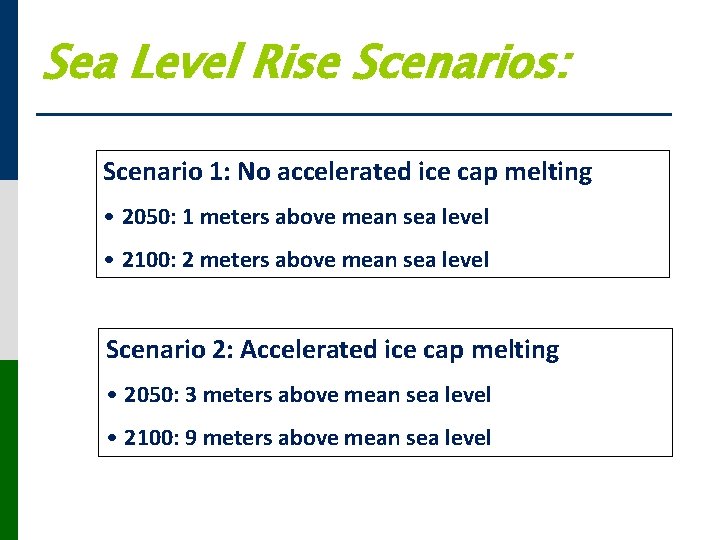 Sea Level Rise Scenarios:

Scenario 1: No accelerated ice cap melting

• 2050: 1 meters above mean sea level

• 2100: 2 meters above mean sea level

Scenario 2: Accelerated ice cap melting

• 2050: 3 meters above mean sea level

• 2100: 9 meters above mean sea level